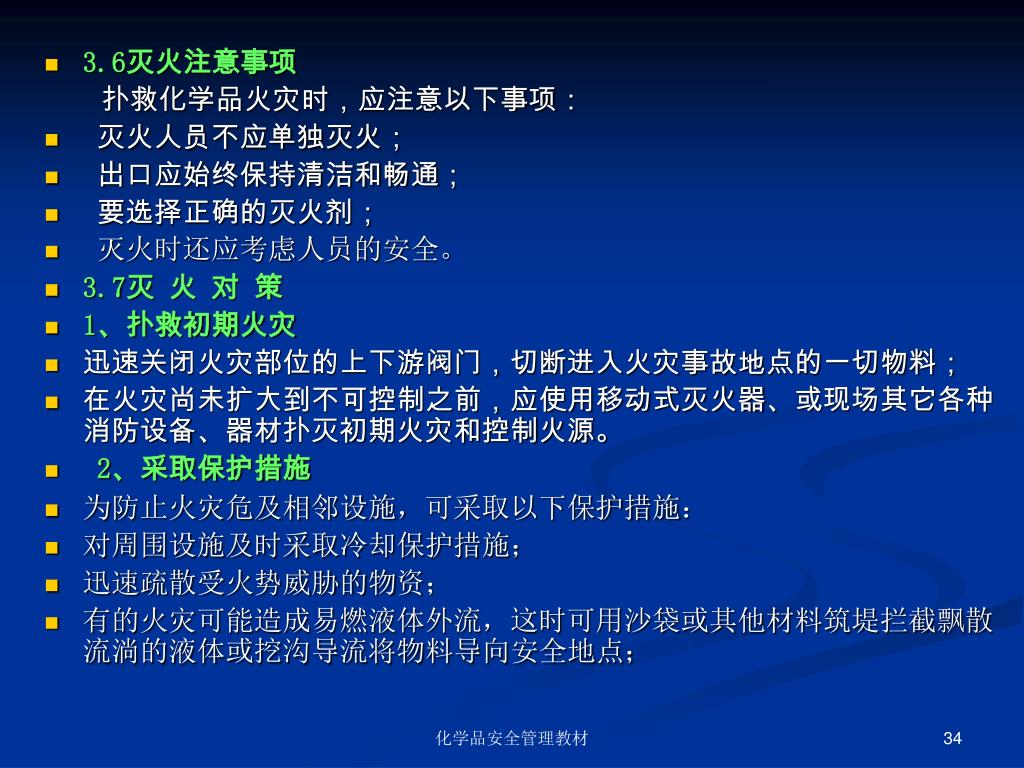 3.6灭火注意事项

扑救化学品火灾时，应注意以下事项：

灭火人员不应单独灭火；

出口应始终保持清洁和畅通；

要选择正确的灭火剂；

灭火时还应考虑人员的安全。

3.7灭 火 对 策

1、扑救初期火灾

迅速关闭火灾部位的上下游阀门，切断进入火灾事故地点的一切物料；

在火灾尚未扩大到不可控制之前，应使用移动式灭火器、或现场其它各种消防设备、器材扑灭初期火灾和控制火源。

2、采取保护措施

为防止火灾危及相邻设施，可采取以下保护措施：

对周围设施及时采取冷却保护措施；

迅速疏散受火势威胁的物资；

有的火灾可能造成易燃液体外流，这时可用沙袋或其他材料筑堤拦截飘散流淌的液体或挖沟导流将物料导向安全地点；

化学品安全管理教材

34